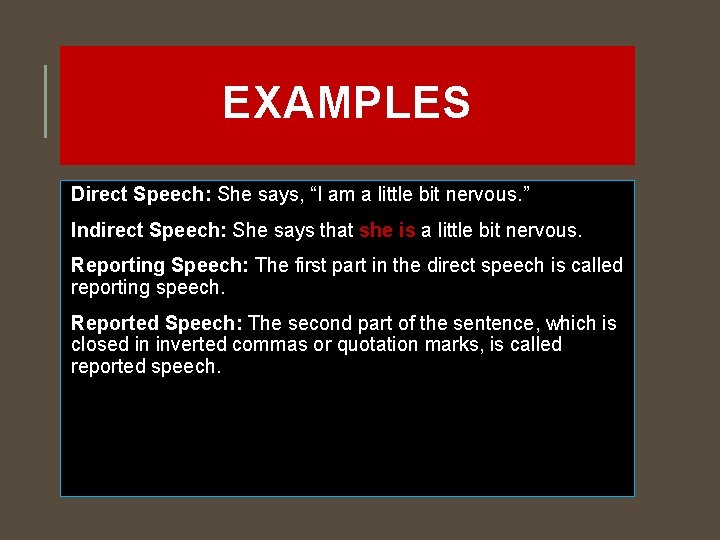 EXAMPLES

Direct Speech: She says, “I am a little bit nervous.”

Indirect Speech: She says that she is a little bit nervous.

Reporting Speech: The first part in the direct speech is called reporting speech.

Reported Speech: The second part of the sentence, which is closed in inverted commas or quotation marks, is called reported speech.